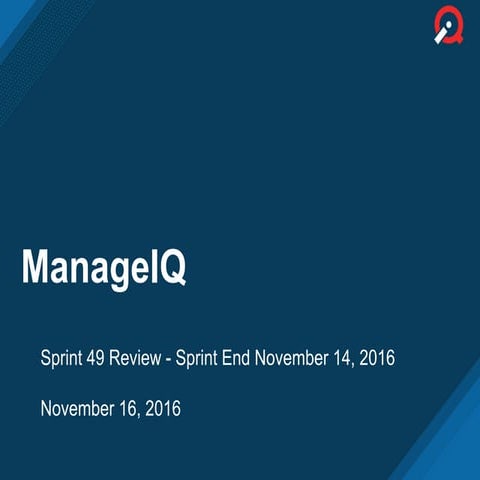 ManageIQ

Sprint 49 Review - Sprint End November 14, 2016

November 16, 2016